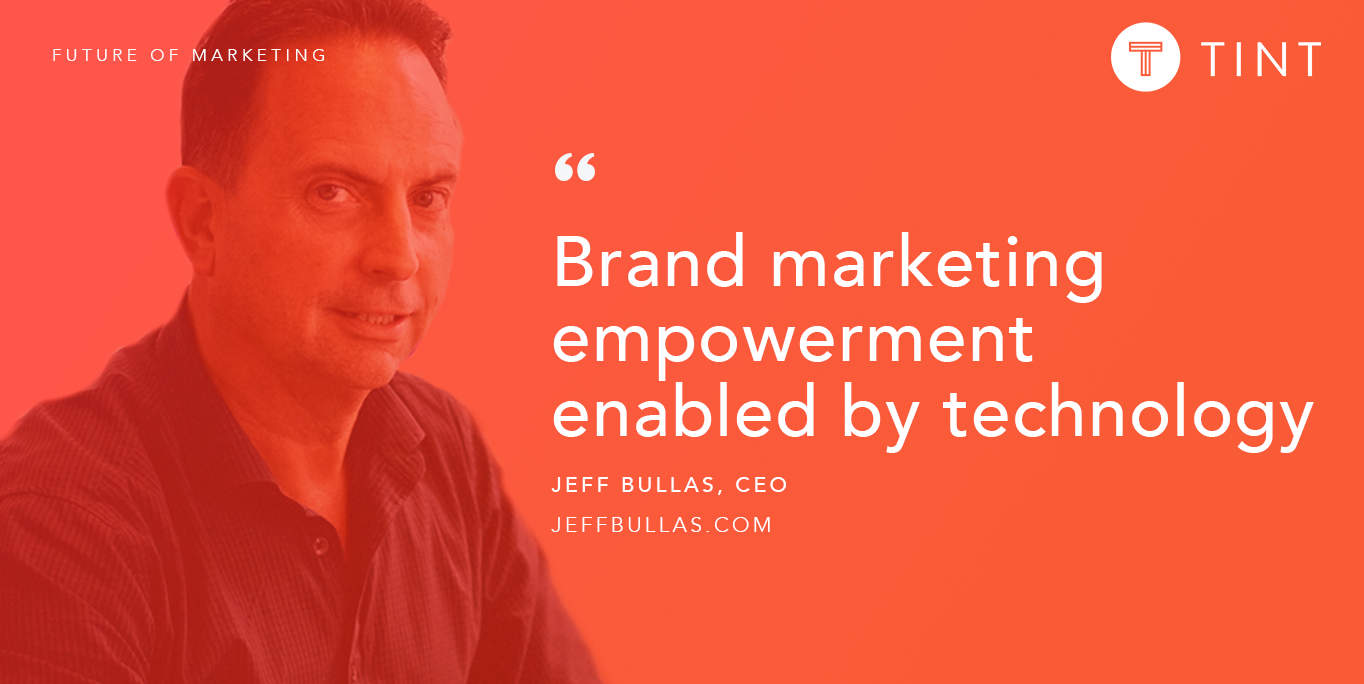 FUTURE OF MARKETING

TINT

“

Brand marketing empowerment enabled by technology

JEFF BULLAS, CEO

JEFFBULLAS.COM